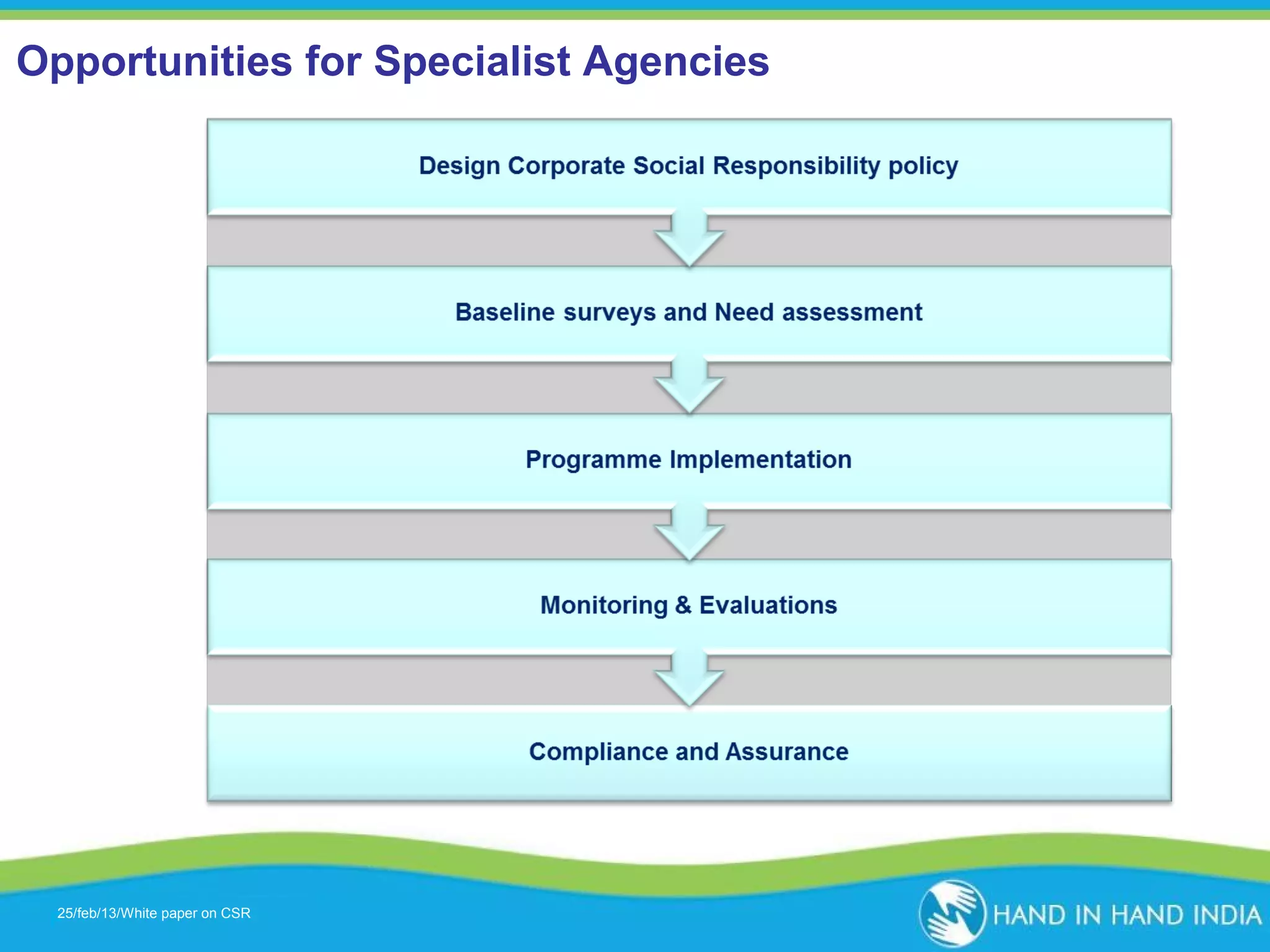 Opportunities for Specialist Agencies

Design Corporate Social Responsibility policy

Baseline surveys and Need assessment

Programme Implementation

Monitoring & Evaluations

Compliance and Assurance

25/feb/13/White paper on CSR

HAND IN HAND INDIA